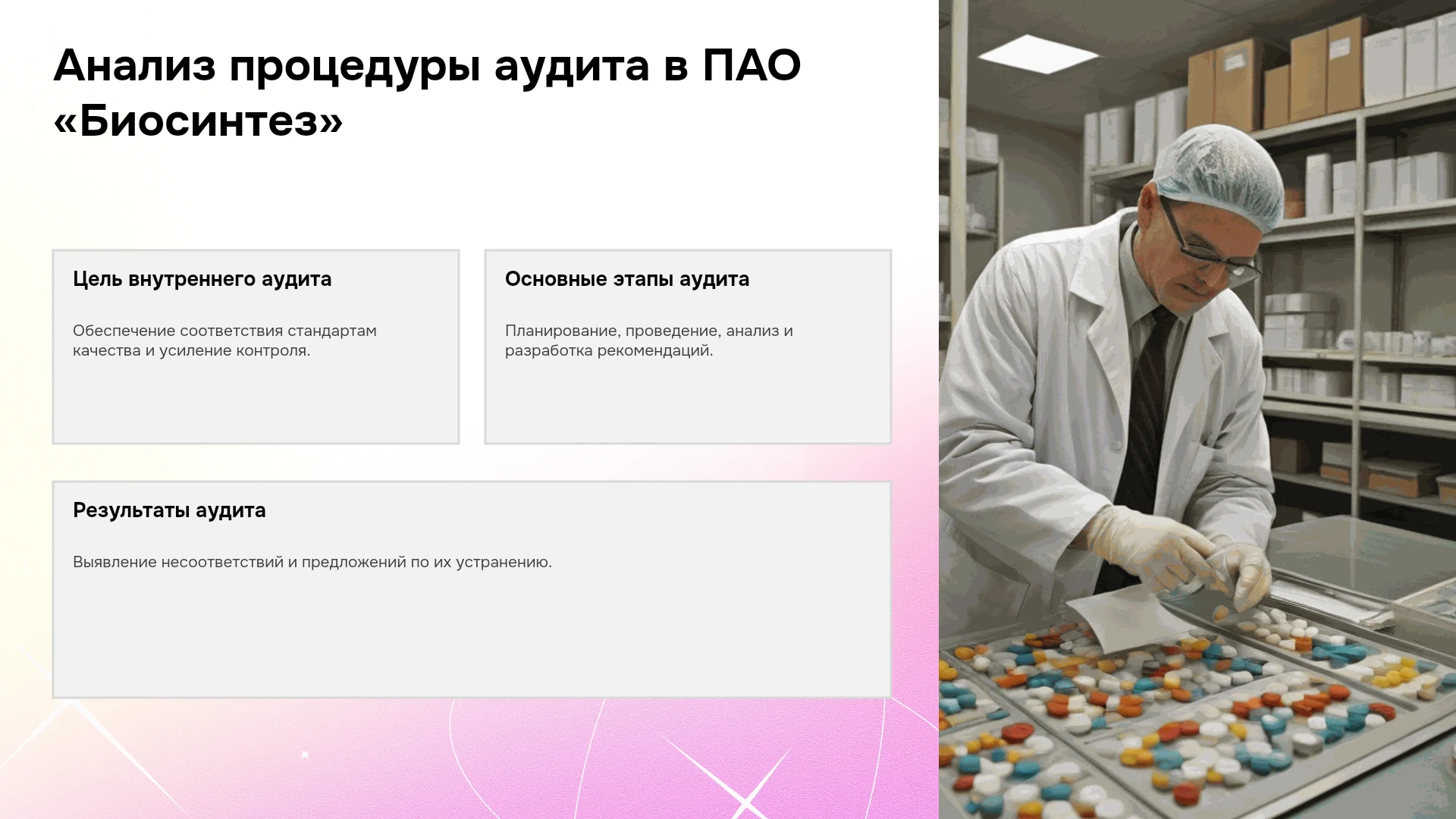 Анализ процедуры аудита в ПАО «Биосинтез»

Цель внутреннего аудита

Обеспечение соответствия стандартам качества и усиление контроля.

Основные этапы аудита

Планирование, проведение, анализ и разработка рекомендаций.

Результаты аудита

Выявление несоответствий и предложений по их устранению.